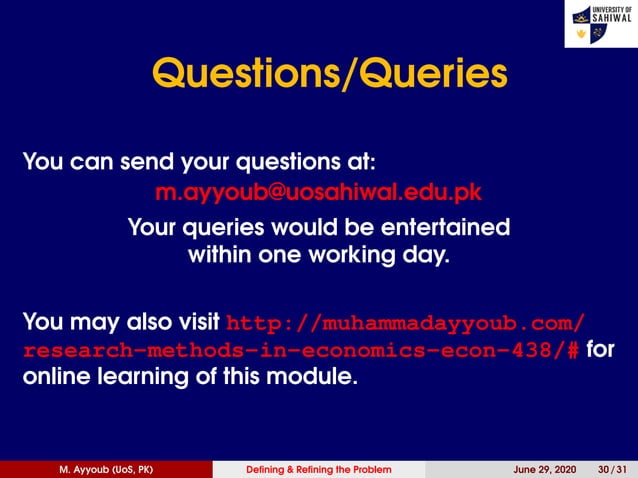 UNIVERSITY OF SAHIWAL

Questions/Queries

You can send your questions at:

m.ayyoub@uosahiwal.edu.pk

Your queries would be entertained within one working day.

You may also visit http://muhammadayyoub.com/research-methods-in-economics-econ-438/# for online learning of this module.

M. Ayyoub (UoS, PK) Defining & Refining the Problem June 29, 2020 30 / 31